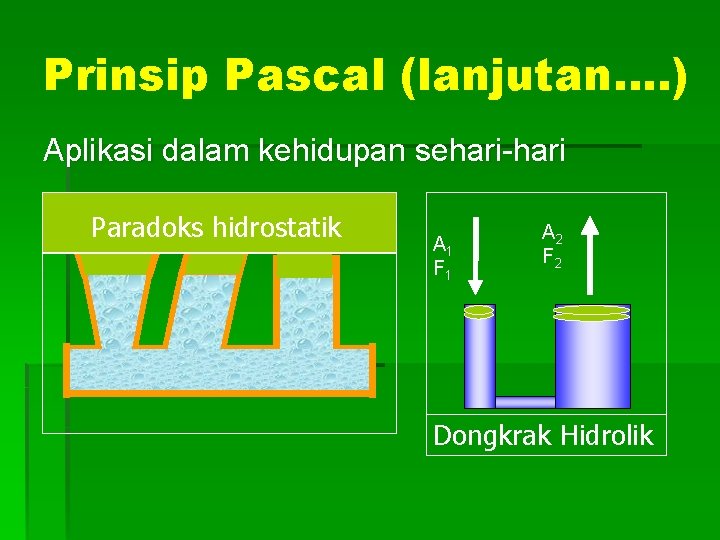 Prinsip Pascal (lanjutan….)

Aplikasi dalam kehidupan sehari-hari

Paradoks hidrostatik

$A_1$
$F_1$

$A_2$
$F_2$

Dongkrak Hidrolik